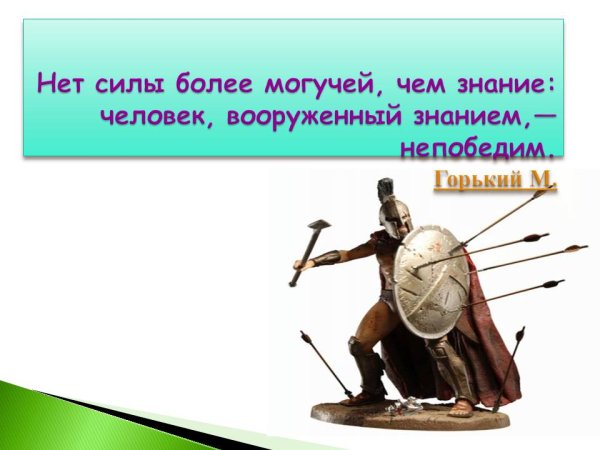 Нет силы более могучей, чем знание: человек, вооруженный знанием,— непобедим.

Горький М.